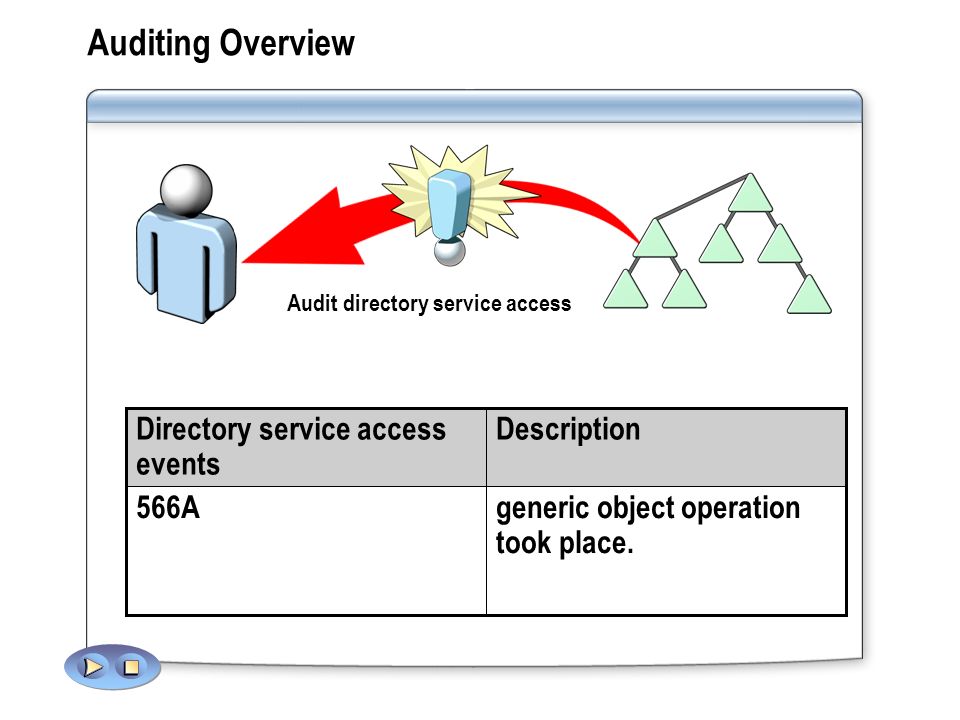 Auditing Overview

Audit directory service access

| Directory service access events | Description |
|---|---|
| 566A | generic object operation took place. |